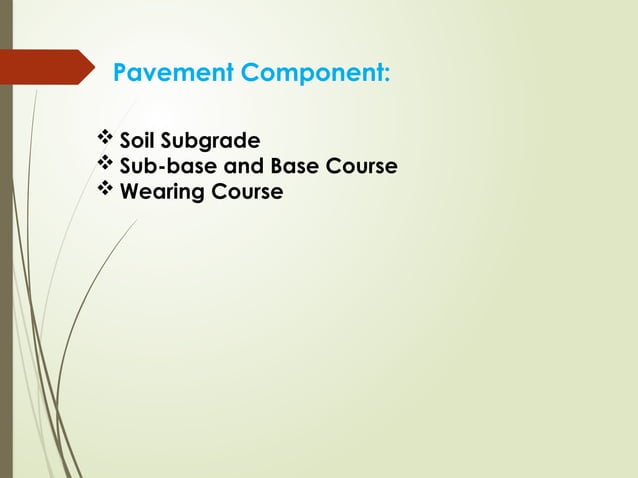 Pavement Component:

❖ Soil Subgrade
❖ Sub-base and Base Course
❖ Wearing Course